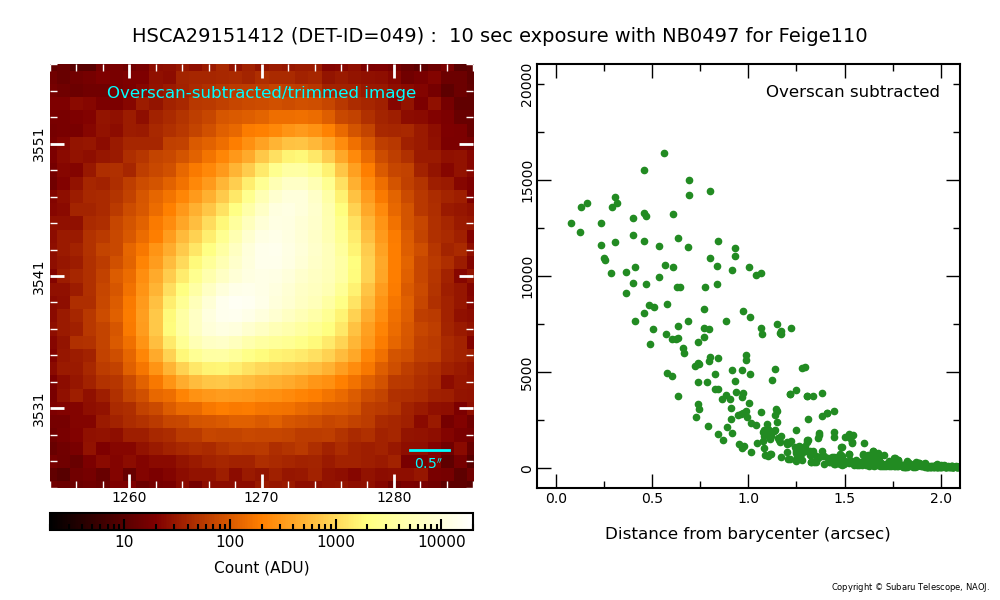 HSCA29151412 (DET-ID=049) : 10 sec exposure with NB0497 for Feige110

Overscan-subtracted/trimmed image

3551

3541

3531

0.5″

1260

1270

1280

10

100

1000

10000

Count (ADU)

Overscan subtracted

20000

15000

10000

5000

0

0.0

0.5

1.0

1.5

2.0

Distance from barycenter (arcsec)

Copyright © Subaru Telescope, NAOJ.